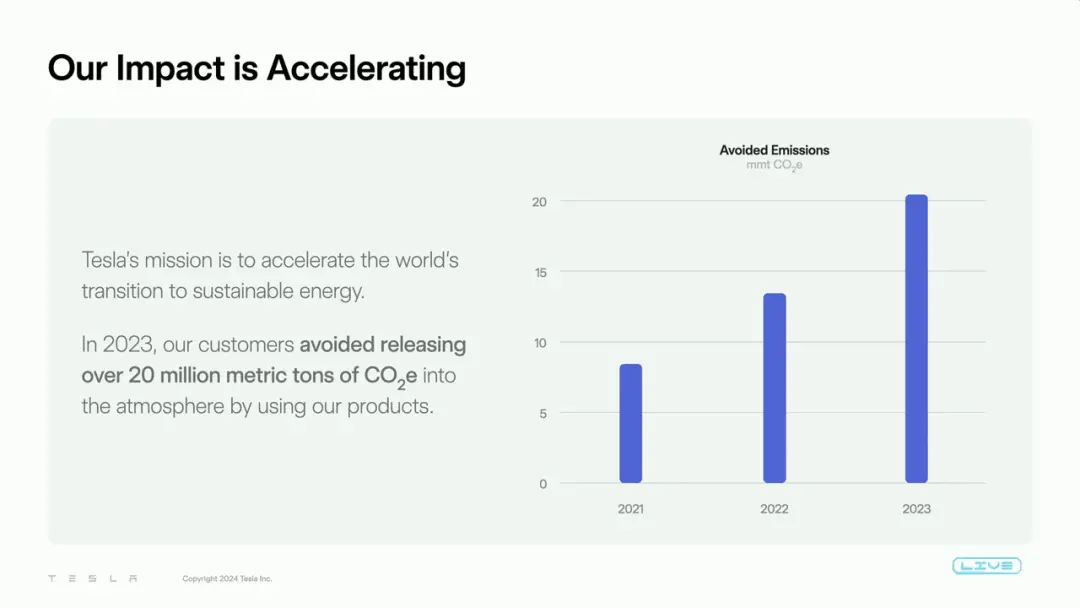 Our Impact is Accelerating

Tesla's mission is to accelerate the world's transition to sustainable energy.

In 2023, our customers avoided releasing over 20 million metric tons of $CO_2e$ into the atmosphere by using our products.

Avoided Emissions
mmt $CO_2e$

20
15
10
5
0

2021
2022
2023

TESLA
Copyright 2024 Tesla Inc.

LIVE